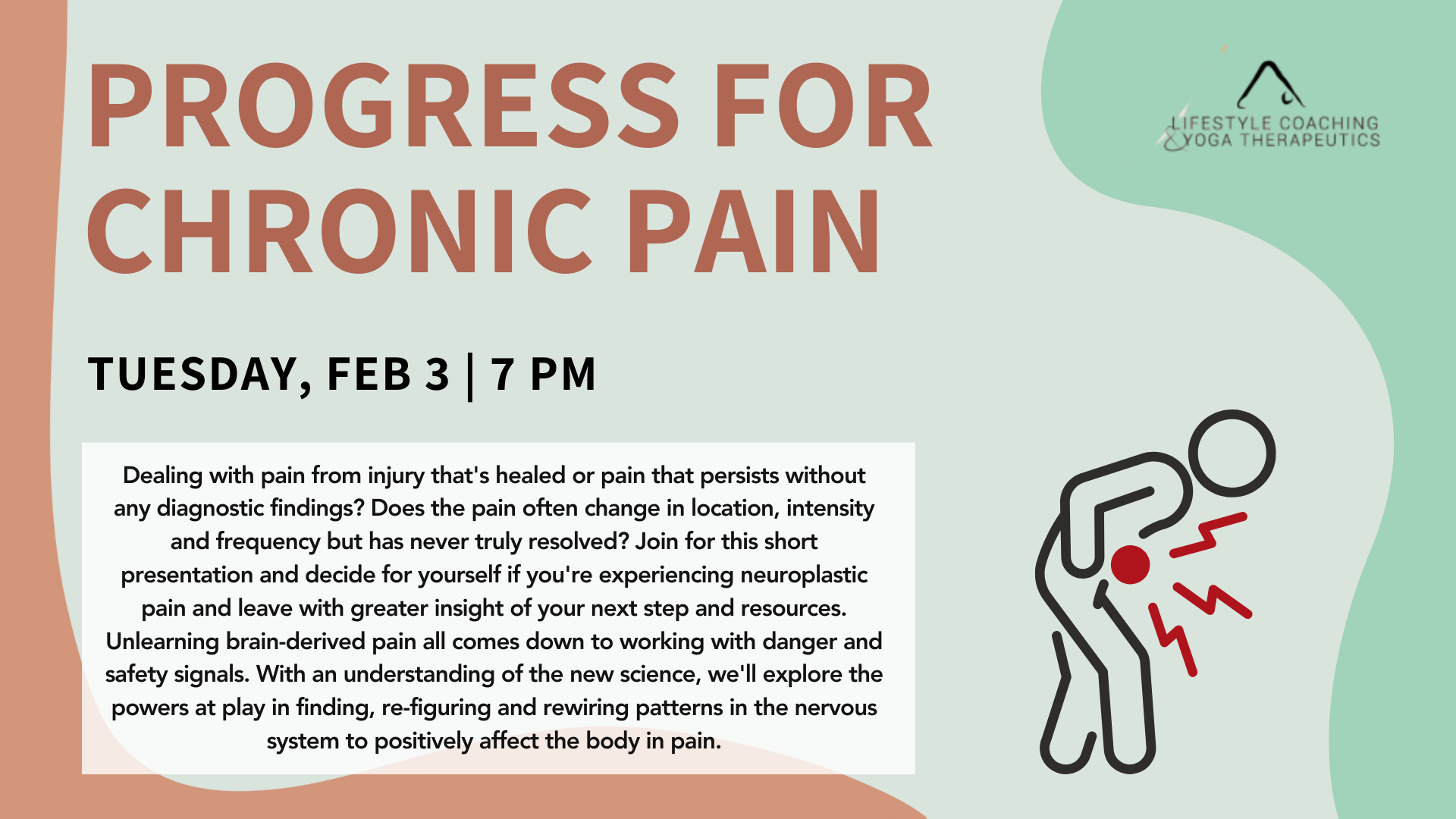 PROGRESS FOR CHRONIC PAIN

LIFESTYLE COACHING & YOGA THERAPEUTICS

TUESDAY, FEB 3 | 7 PM

Dealing with pain from injury that's healed or pain that persists without any diagnostic findings? Does the pain often change in location, intensity and frequency but has never truly resolved? Join for this short presentation and decide for yourself if you're experiencing neuroplastic pain and leave with greater insight of your next step and resources. Unlearning brain-derived pain all comes down to working with danger and safety signals. With an understanding of the new science, we'll explore the powers at play in finding, re-figuring and rewiring patterns in the nervous system to positively affect the body in pain.